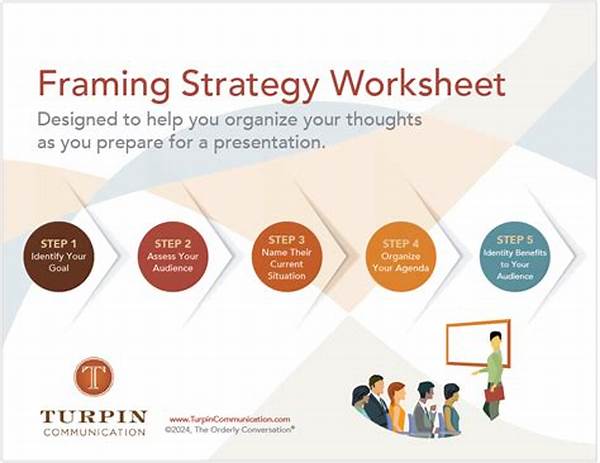 Framing Strategy Worksheet

Designed to help you organize your thoughts as you prepare for a presentation.

STEP 1
Identify Your Goal

STEP 2
Assess Your Audience

STEP 3
Name Their Current Situation

STEP 4
Organize Your Agenda

STEP 5
Identity Benefits to Your Audience

T

TURPIN
COMMUNICATION

www.TurpinCommunication.com
©2024, The Orderly Conversation®